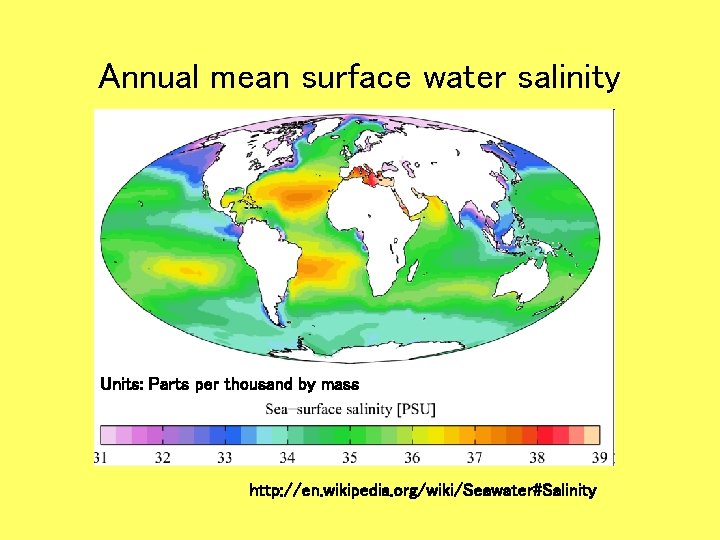 Annual mean surface water salinity

Units: Parts per thousand by mass

Sea–surface salinity [PSU]

31 32 33 34 35 36 37 38 39

http://en.wikipedia.org/wiki/Seawater#Salinity